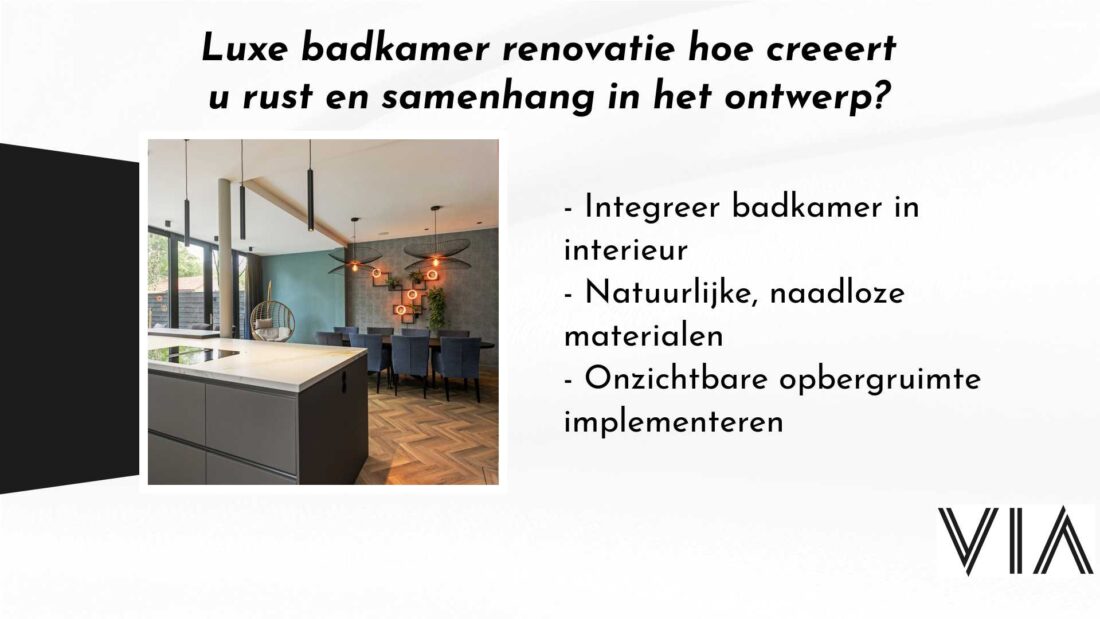 Luxe badkamer renovatie hoe creeert u rust en samenhang in het ontwerp?

- Integreer badkamer in interieur
- Natuurlijke, naadloze materialen
- Onzichtbare opbergruimte implementeren

VIA